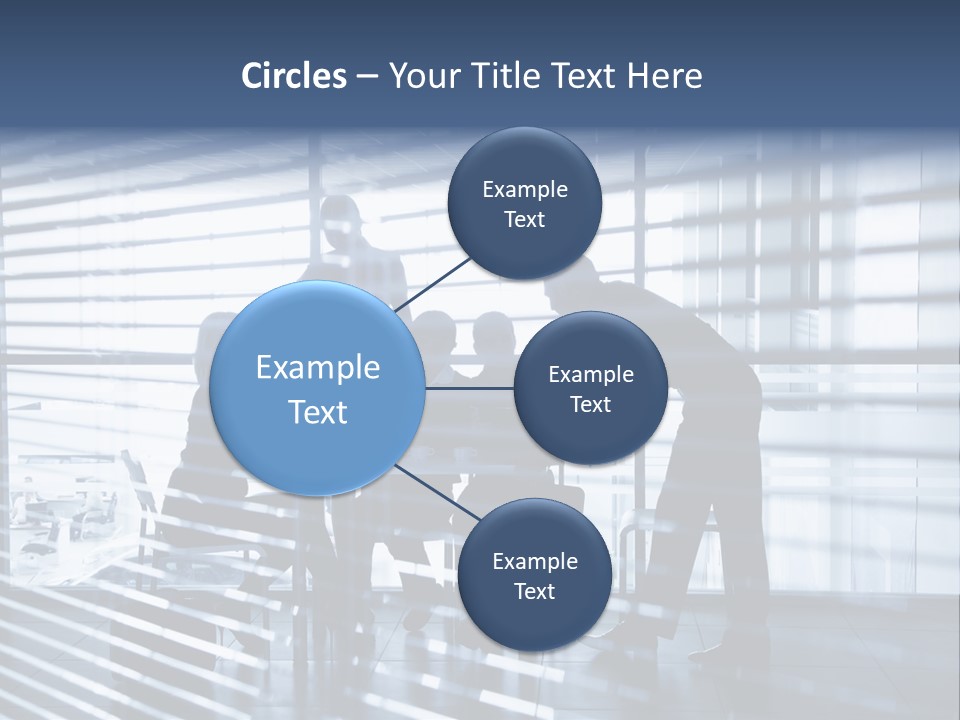 Circles – Your Title Text Here

Example Text

Example Text

Example Text

Example Text